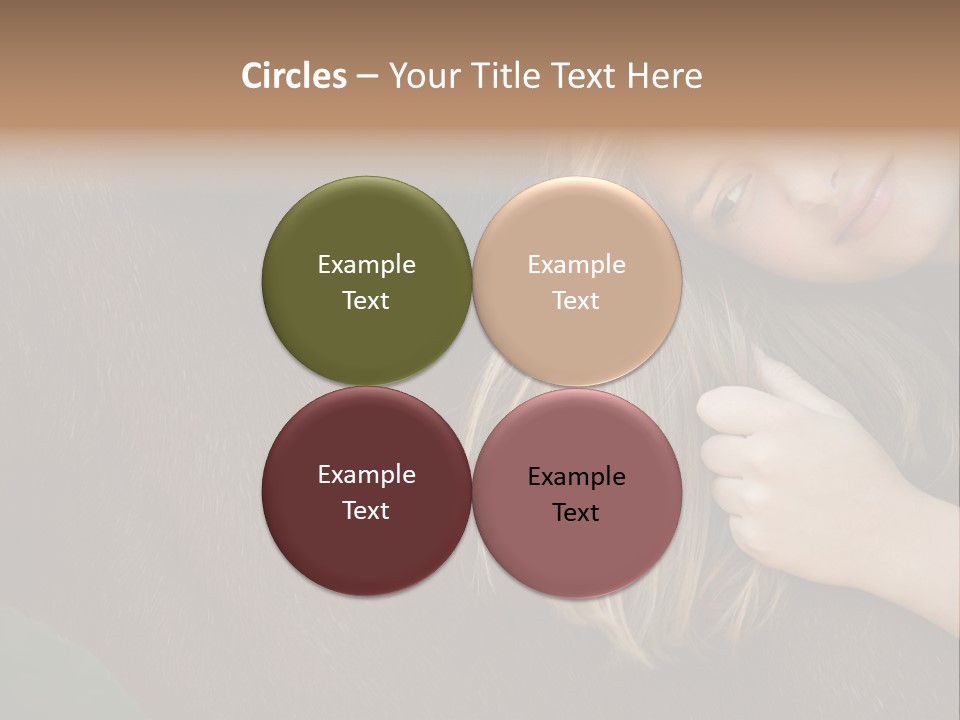 Circles – Your Title Text Here

Example Text

Example Text

Example Text

Example Text